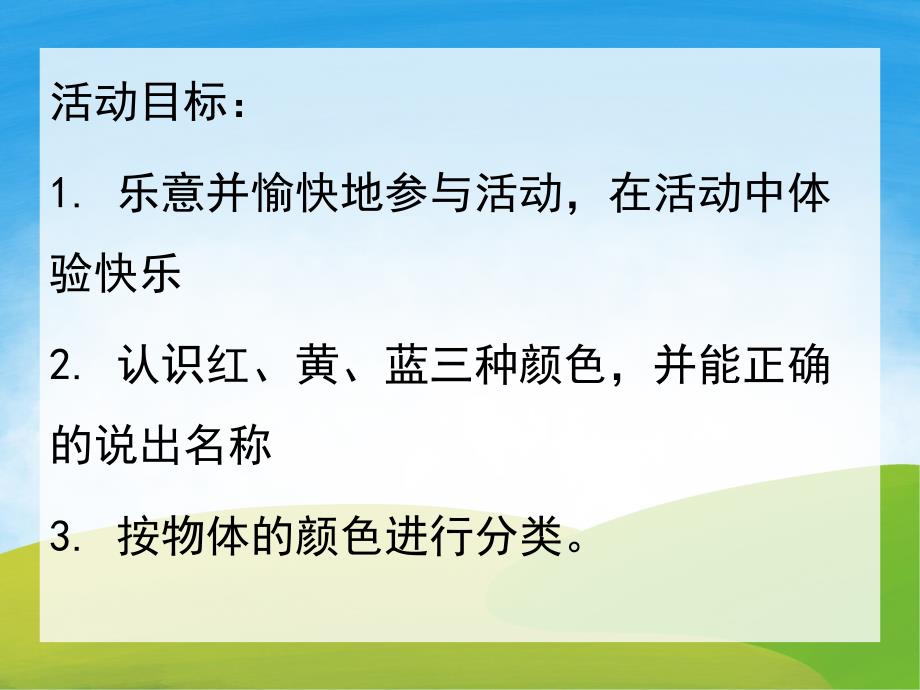 活动目标：

1. 乐意并愉快地参与活动，在活动中体验快乐

2. 认识红、黄、蓝三种颜色，并能正确的说出名称

3. 按物体的颜色进行分类。